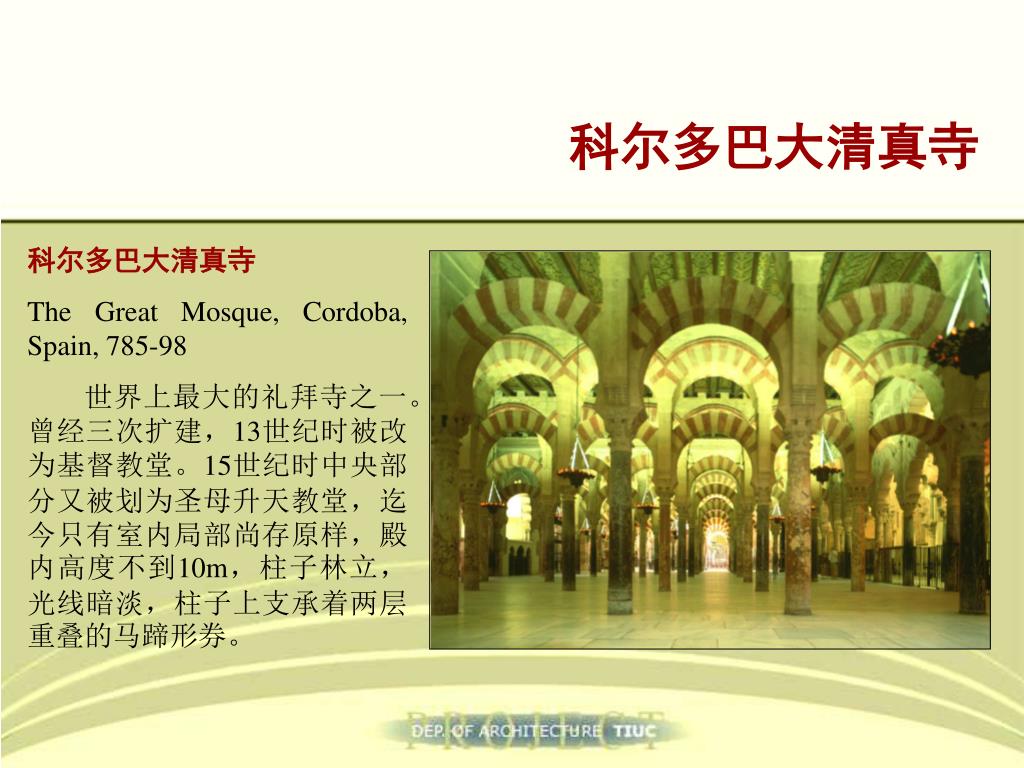 科尔多巴大清真寺

科尔多巴大清真寺

The Great Mosque, Cordoba, Spain, 785-98

世界上最大的礼拜寺之一。曾经三次扩建，13世纪时被改为基督教堂。15世纪时中央部分又被划为圣母升天教堂，迄今只有室内局部尚存原样，殿内高度不到10m，柱子林立，光线暗淡，柱子上支承着两层重叠的马蹄形券。

PROJECT
DEP. OF ARCHITECTURE TIUC